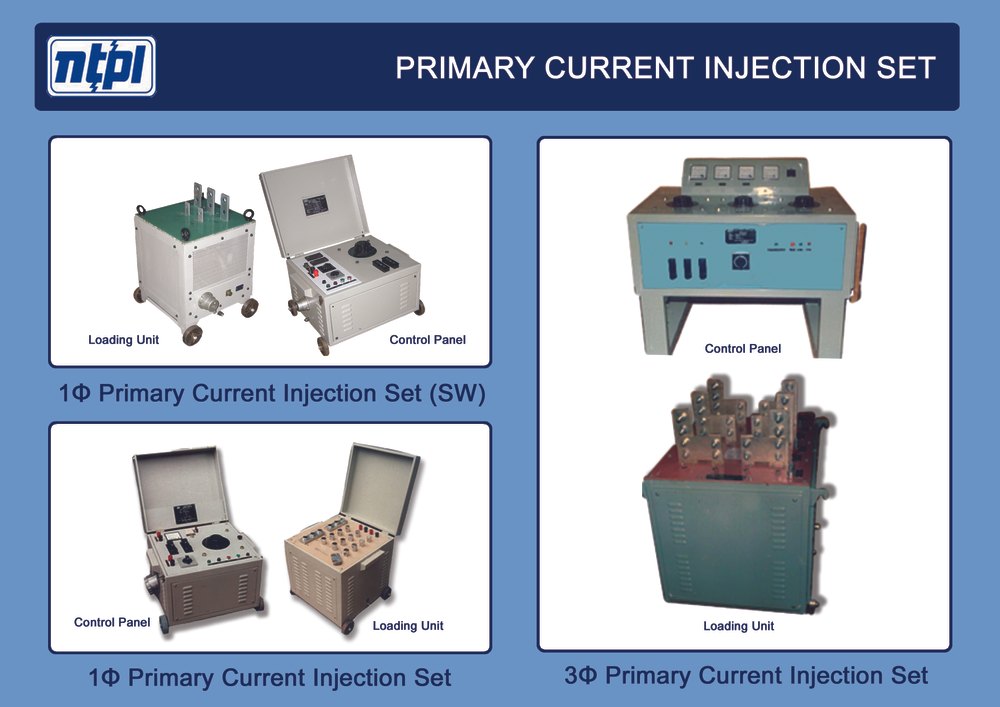 ntpl

PRIMARY CURRENT INJECTION SET

Loading Unit

Control Panel

1Φ Primary Current Injection Set (SW)

Control Panel

Loading Unit

1Φ Primary Current Injection Set

Control Panel

Loading Unit

3Φ Primary Current Injection Set